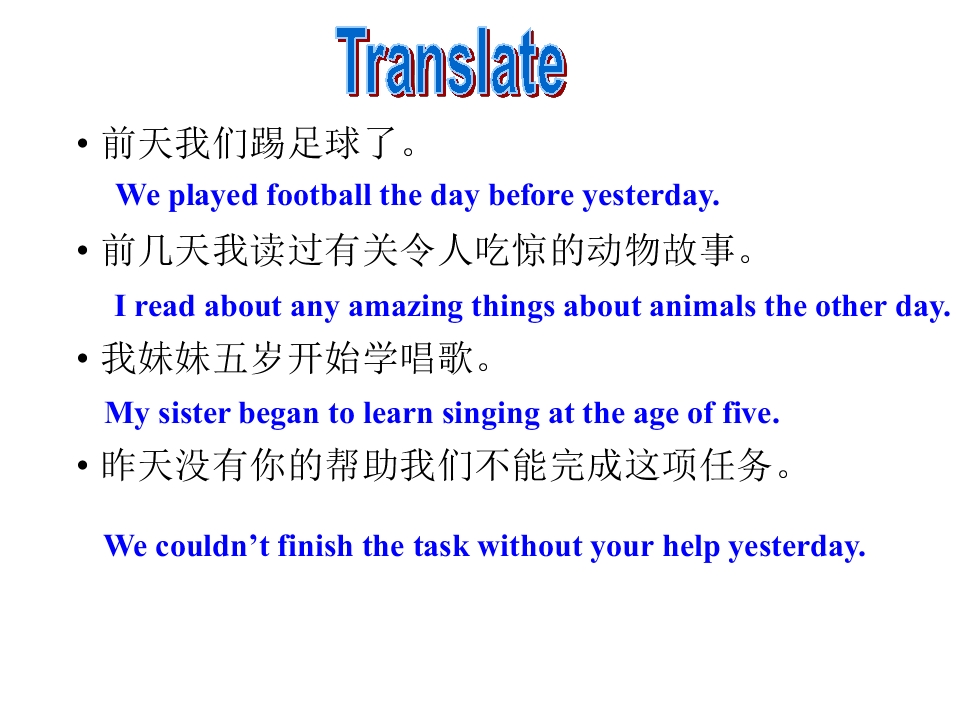 Translate

• 前天我们踢足球了。

We played football the day before yesterday.

• 前几天我读过有关令人吃惊的动物故事。

I read about any amazing things about animals the other day.

• 我妹妹五岁开始学唱歌。

My sister began to learn singing at the age of five.

• 昨天没有你的帮助我们不能完成这项任务。

We couldn't finish the task without your help yesterday.